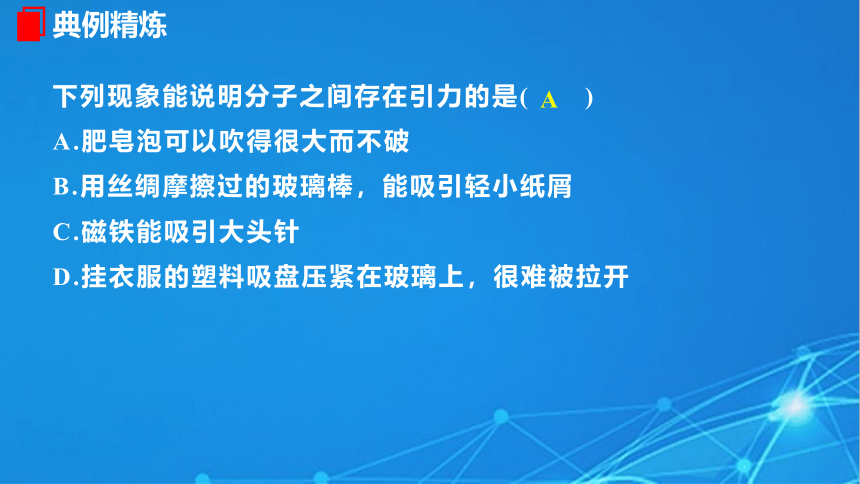 典例精炼

下列现象能说明分子之间存在引力的是( A )

A.肥皂泡可以吹得很大而不破

B.用丝绸摩擦过的玻璃棒，能吸引轻小纸屑

C.磁铁能吸引大头针

D.挂衣服的塑料吸盘压紧在玻璃上，很难被拉开